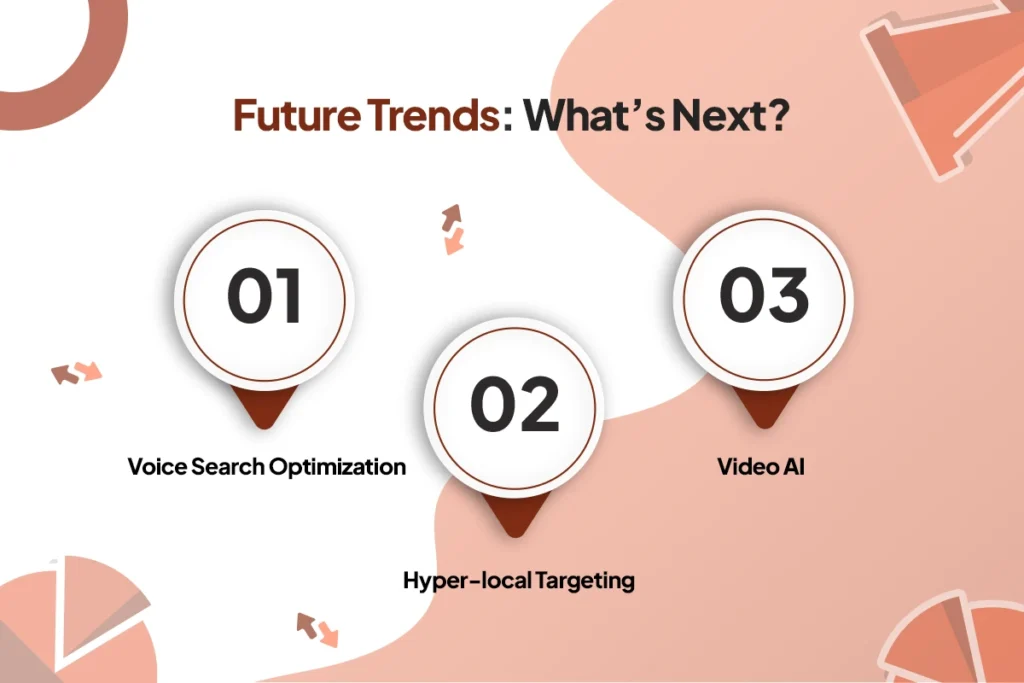 Future Trends: What's Next?

01

Voice Search Optimization

02

Hyper-local Targeting

03

Video AI